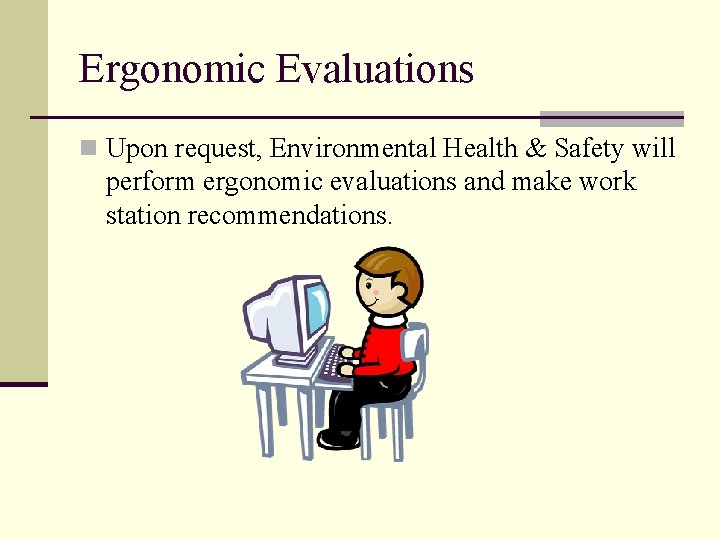 Ergonomic Evaluations

Upon request, Environmental Health & Safety will perform ergonomic evaluations and make work station recommendations.